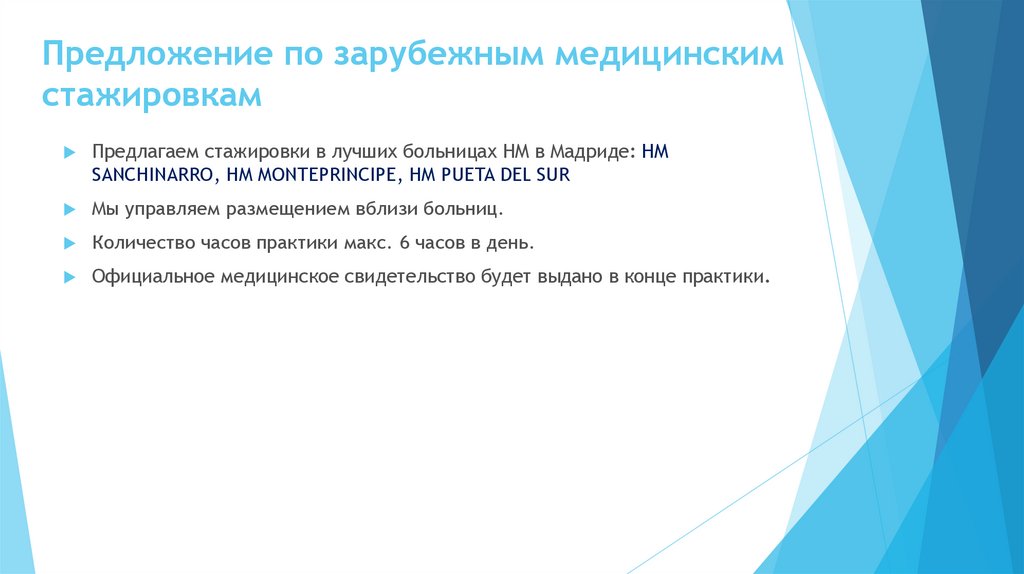 Предложение по зарубежным медицинским стажировкам

Предлагаем стажировки в лучших больницах HM в Мадриде: HM SANCHINARRO, HM MONTEPRINCIPE, HM PUETA DEL SUR

Мы управляем размещением вблизи больниц.

Количество часов практики макс. 6 часов в день.

Официальное медицинское свидетельство будет выдано в конце практики.